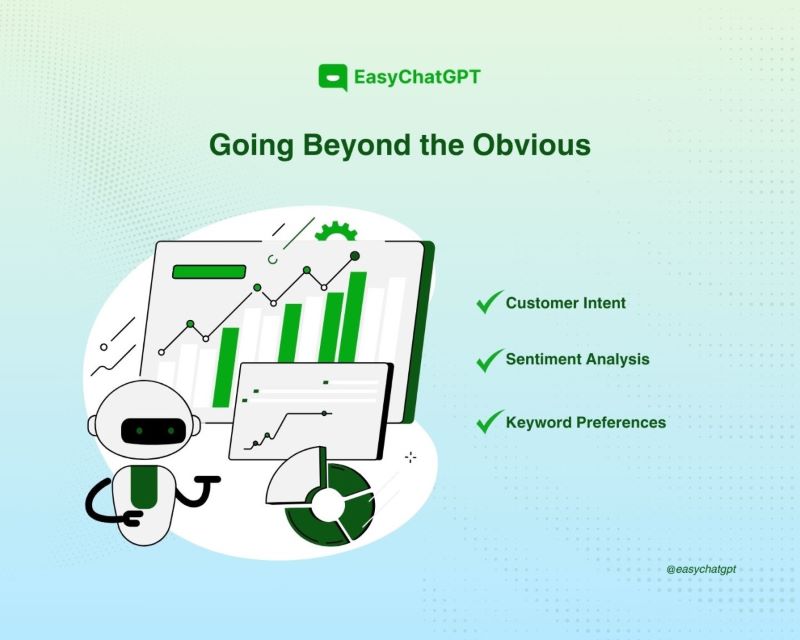 EasyChatGPT

Going Beyond the Obvious

Customer Intent

Sentiment Analysis

Keyword Preferences

@easychatgpt